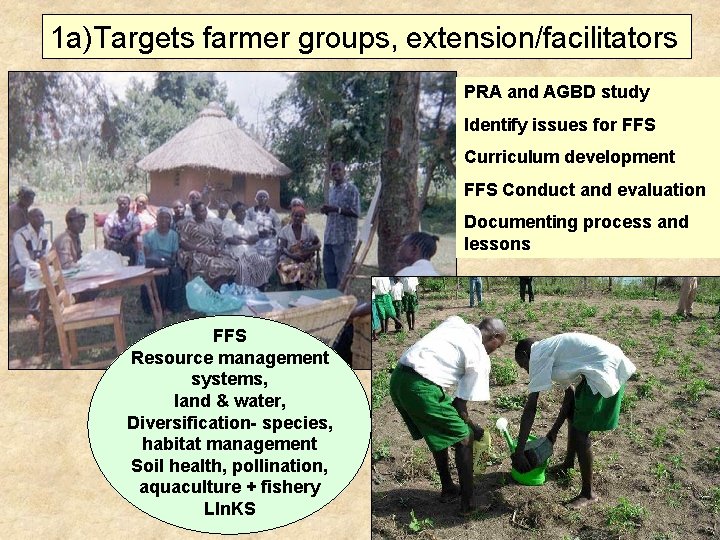 1a)Targets farmer groups, extension/facilitators

PRA and AGBD study
Identify issues for FFS
Curriculum development
FFS Conduct and evaluation
Documenting process and lessons

FFS
Resource management systems,
land & water,
Diversification- species,
habitat management
Soil health, pollination,
aquaculture + fishery
LInKS